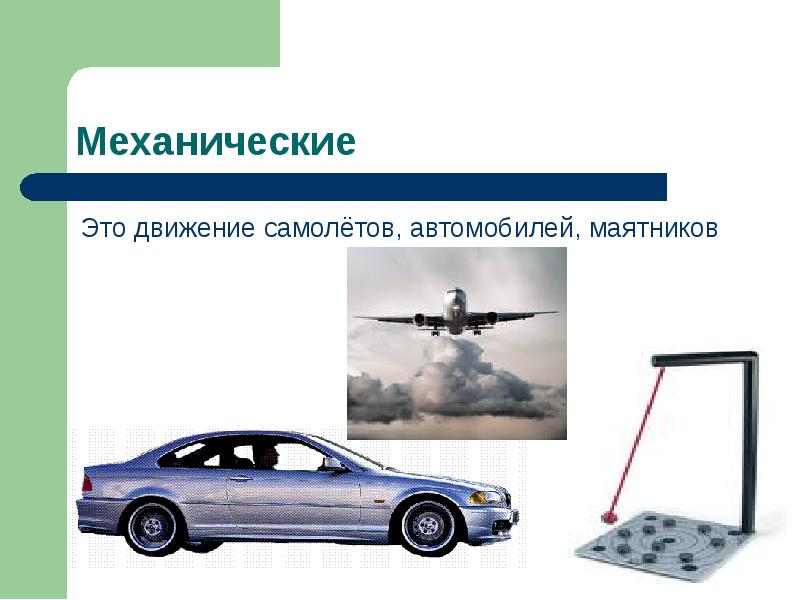 Механические

Это движение самолётов, автомобилей, маятников